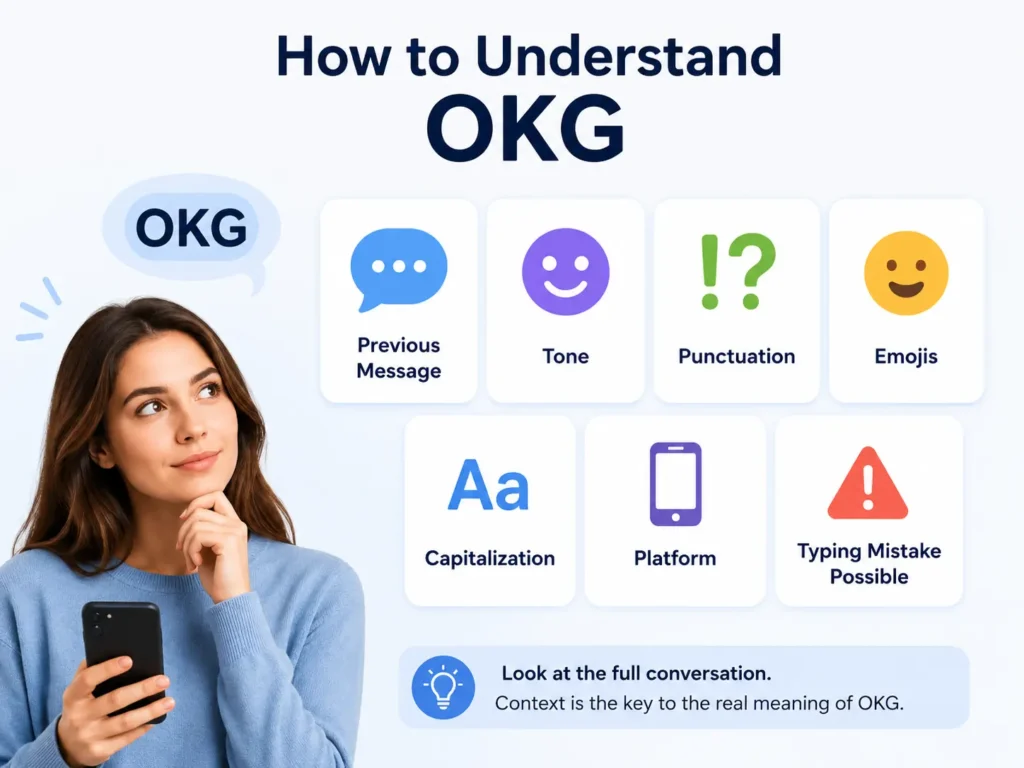 How to Understand
OKG

OKG

Previous Message

Tone

!?

Punctuation

Emojis

Aa

Capitalization

Platform

Typing Mistake Possible

Look at the full conversation.
Context is the key to the real meaning of OKG.